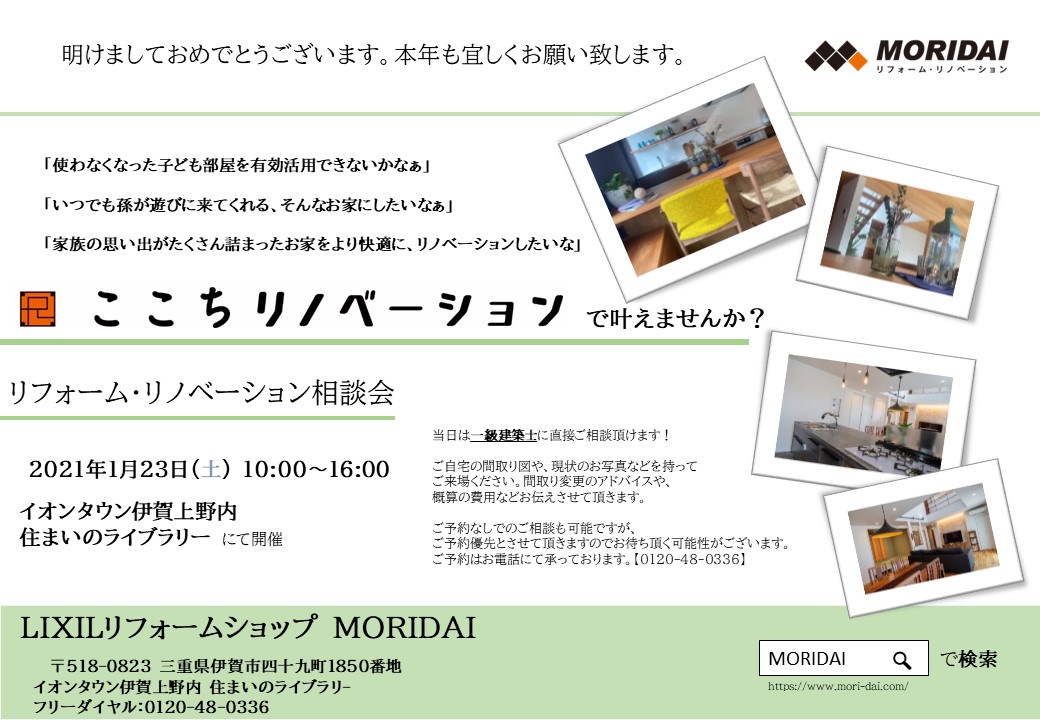 明けましておめでとうございます。本年も宜しくお願い致します。

MORIDAI
リフォーム・リノベーション

「使わなくなった子ども部屋を有効活用できないかなぁ」

「いつでも孫が遊びに来てくれる、そんなお家にしたいなぁ」

「家族の思い出がたくさん詰まったお家をより快適に、リノベーションしたいな」

ここちリノベーション で叶えませんか？

リフォーム・リノベーション相談会

2021年1月23日（土） 10:00～16:00

イオンタウン伊賀上野内
住まいのライブラリー にて開催

当日は一級建築士に直接ご相談頂けます！

ご自宅の間取り図や、現状のお写真などを持って
ご来場ください。間取り変更のアドバイスや、
概算の費用などお伝えさせて頂きます。

ご予約なしでのご相談も可能ですが、
ご予約優先とさせて頂きますのでお待ち頂く可能性がございます。
ご予約はお電話にて承っております。【0120-48-0336】

LIXILリフォームショップ MORIDAI

〒518-0823 三重県伊賀市四十九町1850番地
イオンタウン伊賀上野内 住まいのライブラリー
フリーダイヤル:0120-48-0336

MORIDAI で検索
https://www.mori-dai.com/